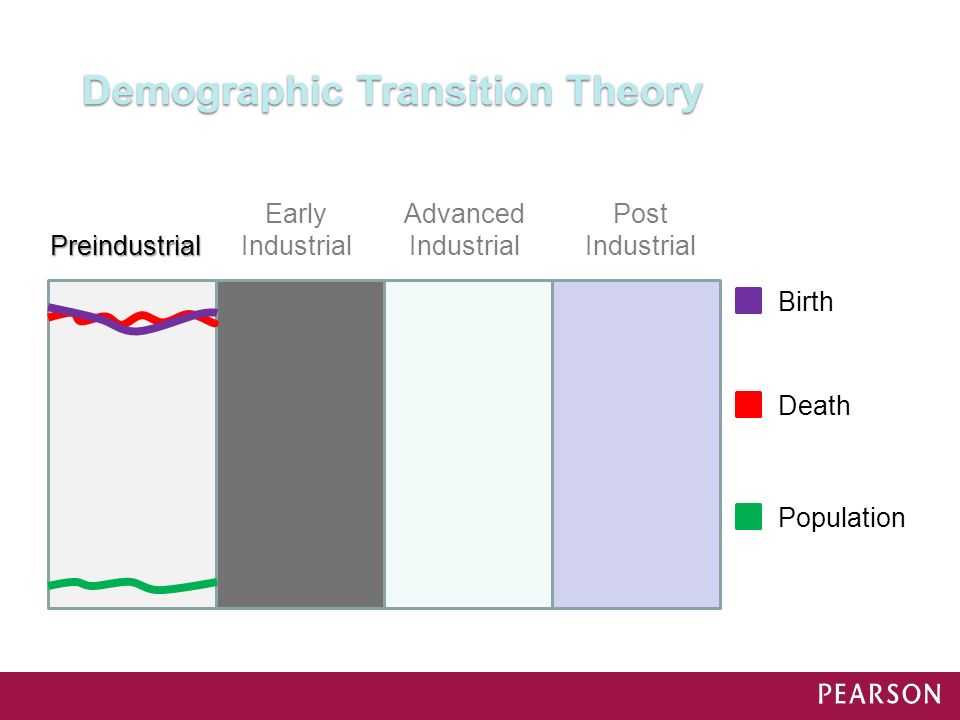 Demographic Transition Theory

Preindustrial

Early Industrial

Advanced Industrial

Post Industrial

Birth

Death

Population

PEARSON